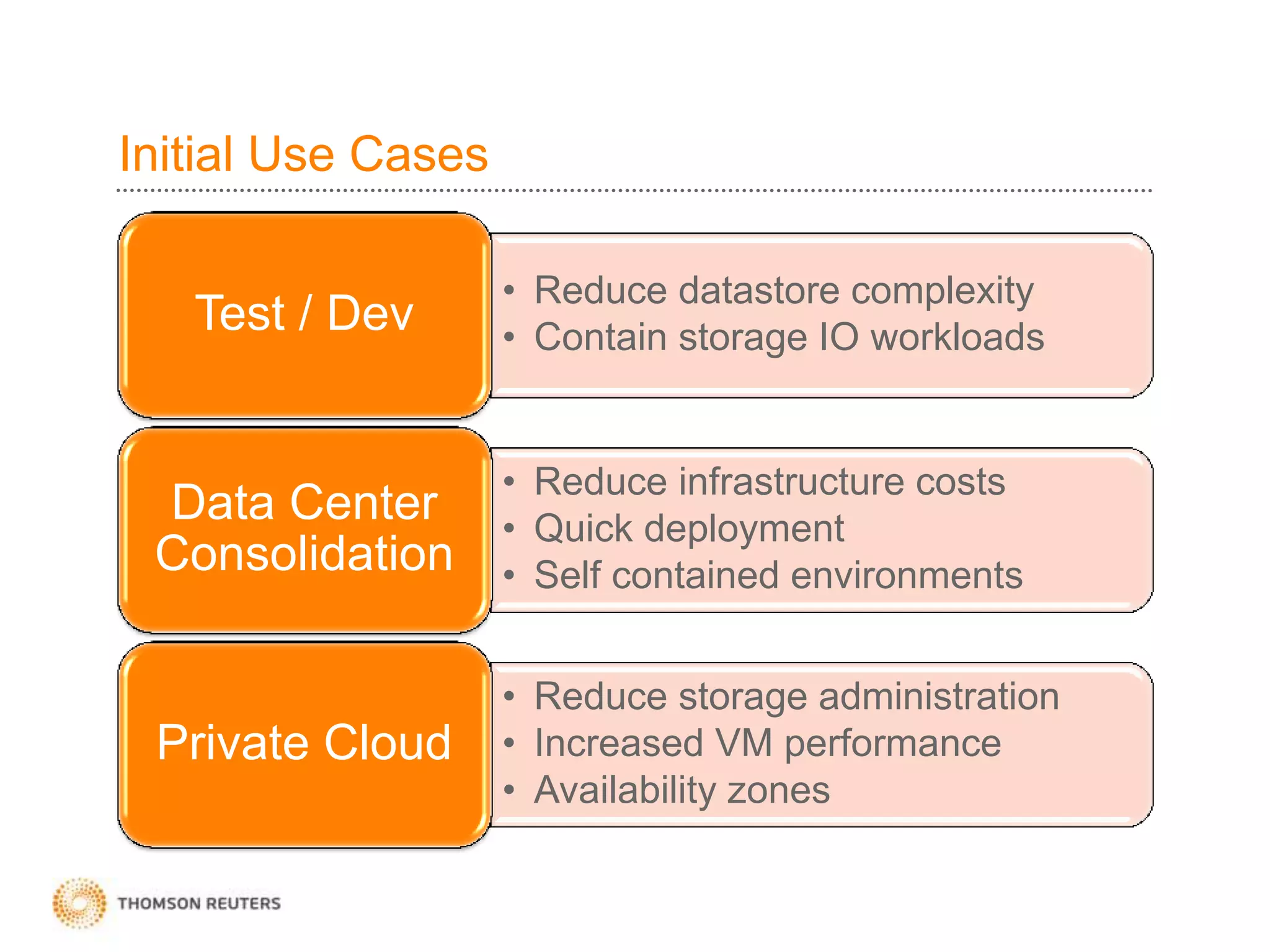 Initial Use Cases

Test / Dev

• Reduce datastore complexity
• Contain storage IO workloads

Data Center Consolidation

• Reduce infrastructure costs
• Quick deployment
• Self contained environments

Private Cloud

• Reduce storage administration
• Increased VM performance
• Availability zones

THOMSON REUTERS